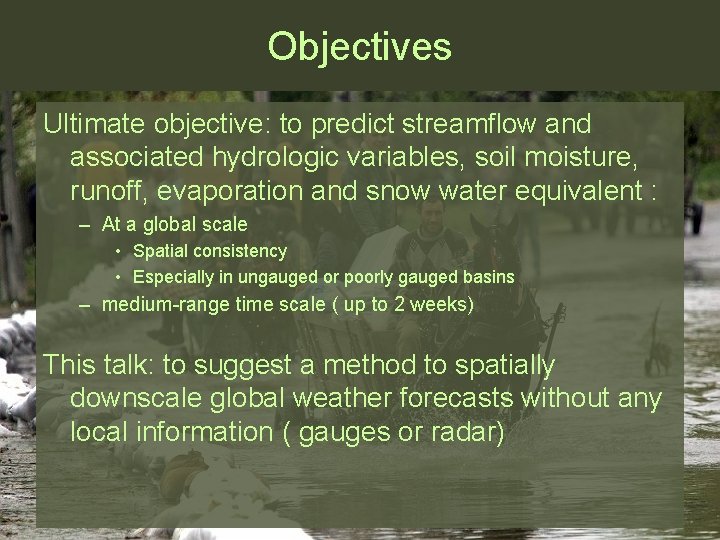 Objectives

Ultimate objective: to predict streamflow and associated hydrologic variables, soil moisture, runoff, evaporation and snow water equivalent :

– At a global scale
 • Spatial consistency
 • Especially in ungauged or poorly gauged basins
– medium-range time scale ( up to 2 weeks)

This talk: to suggest a method to spatially downscale global weather forecasts without any local information ( gauges or radar)